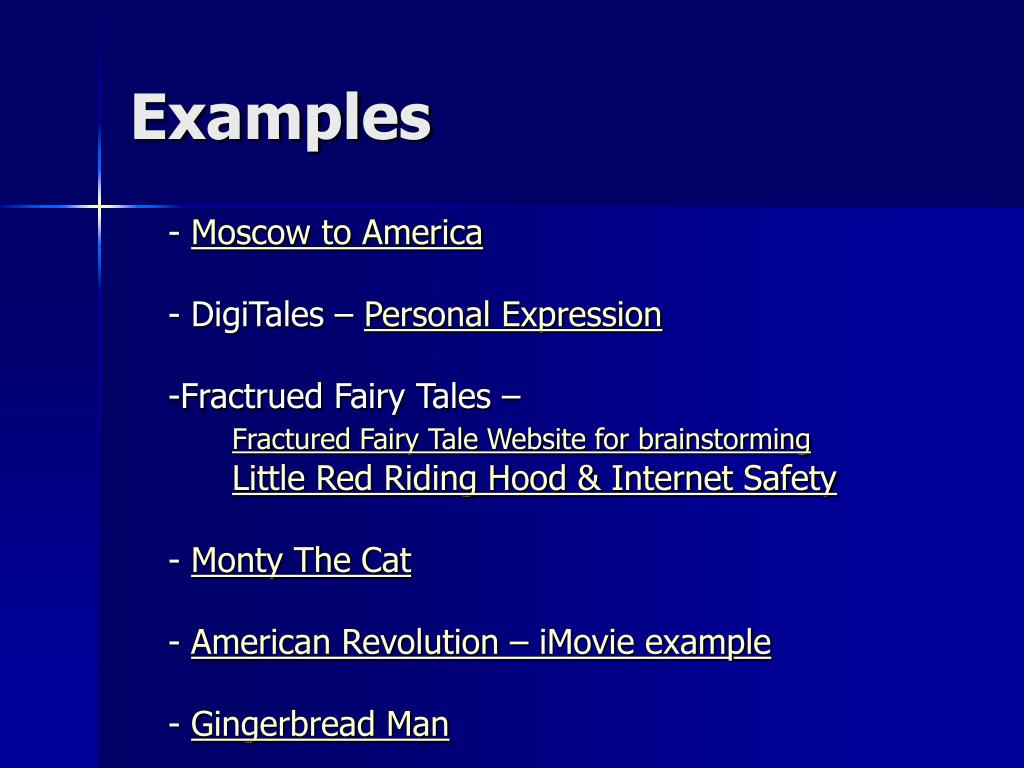 Examples

- Moscow to America

- DigiTales – Personal Expression

-Fractrued Fairy Tales –
Fractured Fairy Tale Website for brainstorming
Little Red Riding Hood & Internet Safety

- Monty The Cat

- American Revolution – iMovie example

- Gingerbread Man